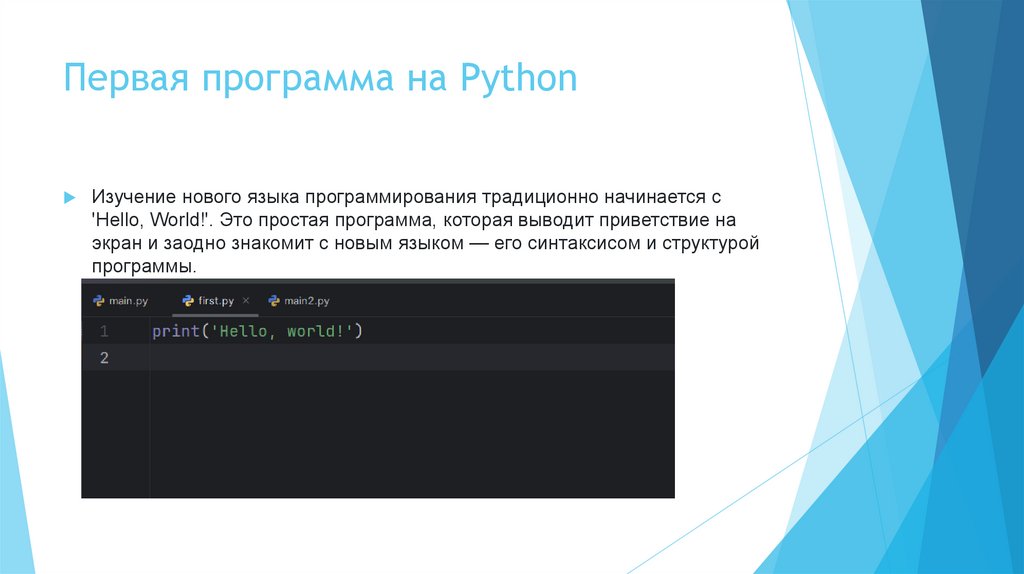 Первая программа на Python

Изучение нового языка программирования традиционно начинается с 'Hello, World!'. Это простая программа, которая выводит приветствие на экран и заодно знакомит с новым языком — его синтаксисом и структурой программы.

main.py first.py main2.py

1 print('Hello, world!')
2